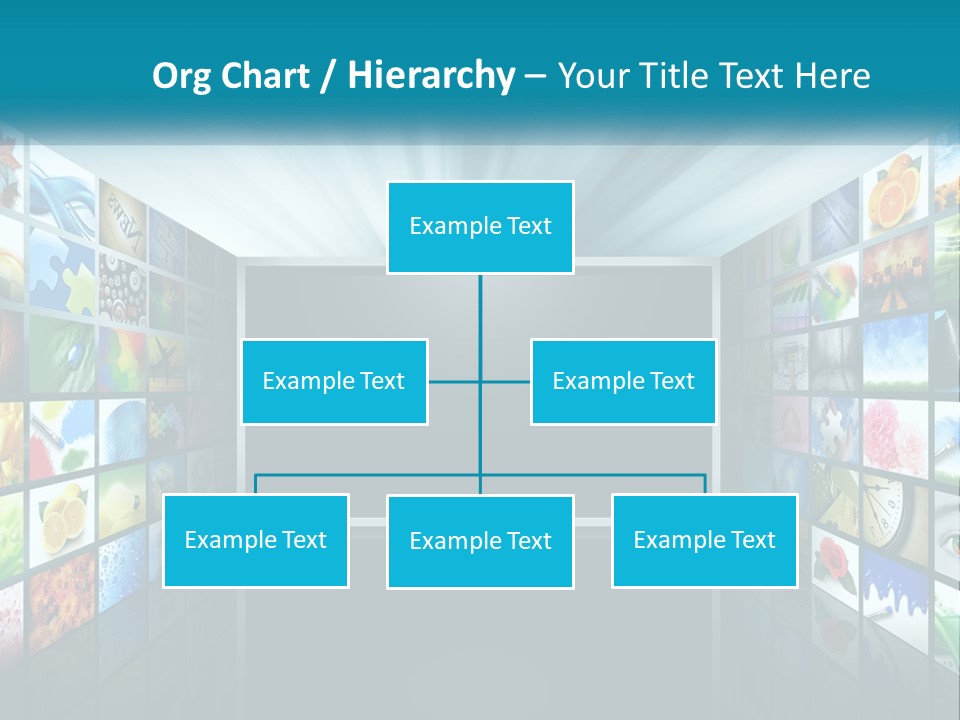 Org Chart / Hierarchy – Your Title Text Here

Example Text

Example Text

Example Text

Example Text

Example Text

Example Text